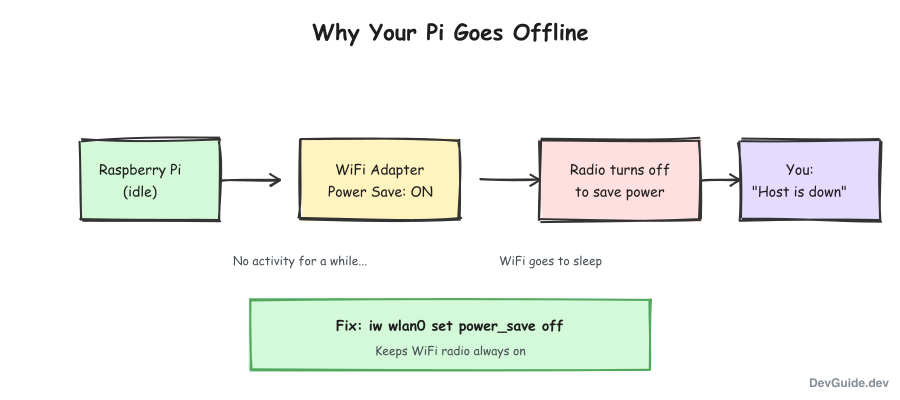 Why Your Pi Goes Offline

Raspberry Pi
(idle)

WiFi Adapter
Power Save: ON

Radio turns off
to save power

You:
"Host is down"

No activity for a while...

WiFi goes to sleep

Fix: iw wlan0 set power_save off
Keeps WiFi radio always on

DevGuide.dev